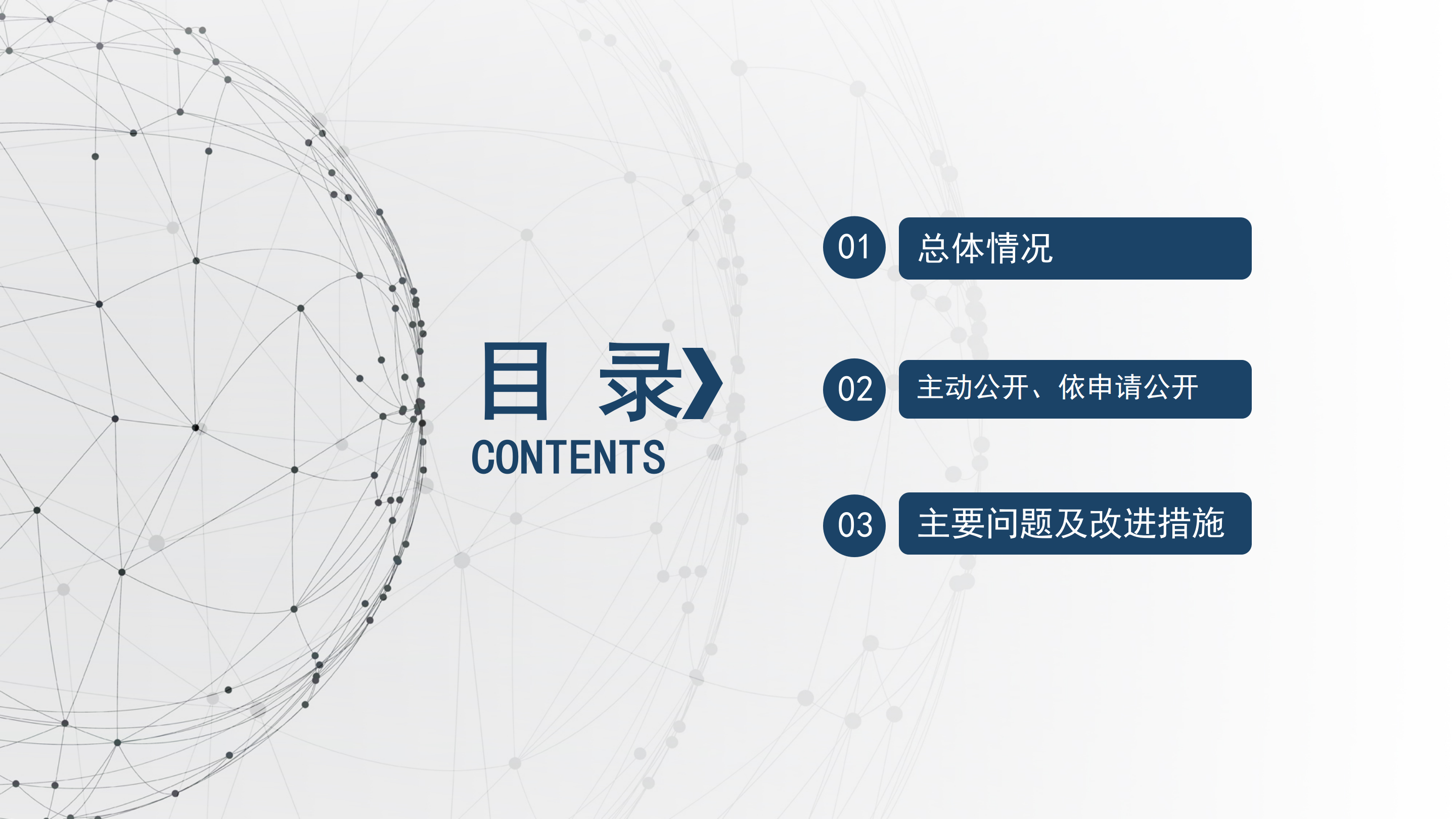 目 录
CONTENTS

01 总体情况

02 主动公开、依申请公开

03 主要问题及改进措施